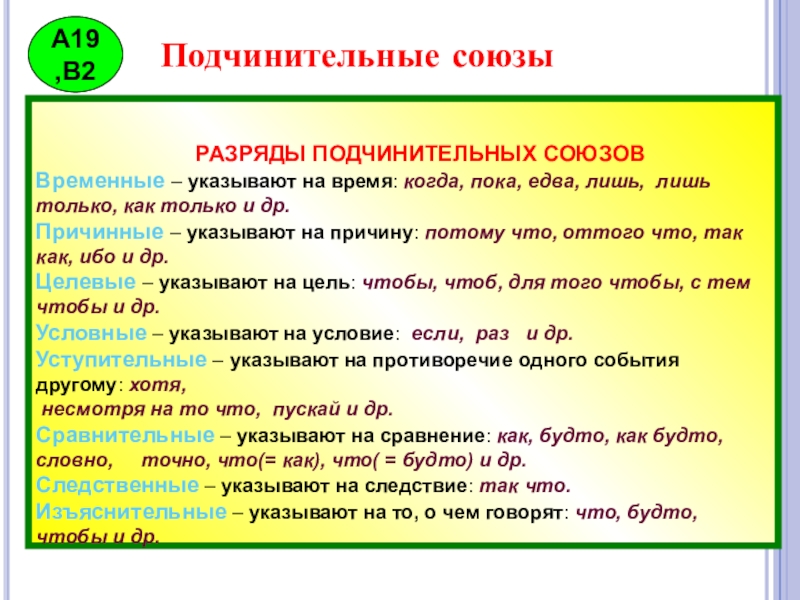 А19 ,В2

Подчинительные союзы

РАЗРЯДЫ ПОДЧИНИТЕЛЬНЫХ СОЮЗОВ

Временные – указывают на время: когда, пока, едва, лишь, лишь только, как только и др.

Причинные – указывают на причину: потому что, оттого что, так как, ибо и др.

Целевые – указывают на цель: чтобы, чтоб, для того чтобы, с тем чтобы и др.

Условные – указывают на условие: если, раз и др.

Уступительные – указывают на противоречие одного события другому: хотя, несмотря на то что, пускай и др.

Сравнительные – указывают на сравнение: как, будто, как будто, словно, точно, что(= как), что( = будто) и др.

Следственные – указывают на следствие: так что.

Изъяснительные – указывают на то, о чем говорят: что, будто, чтобы и др.